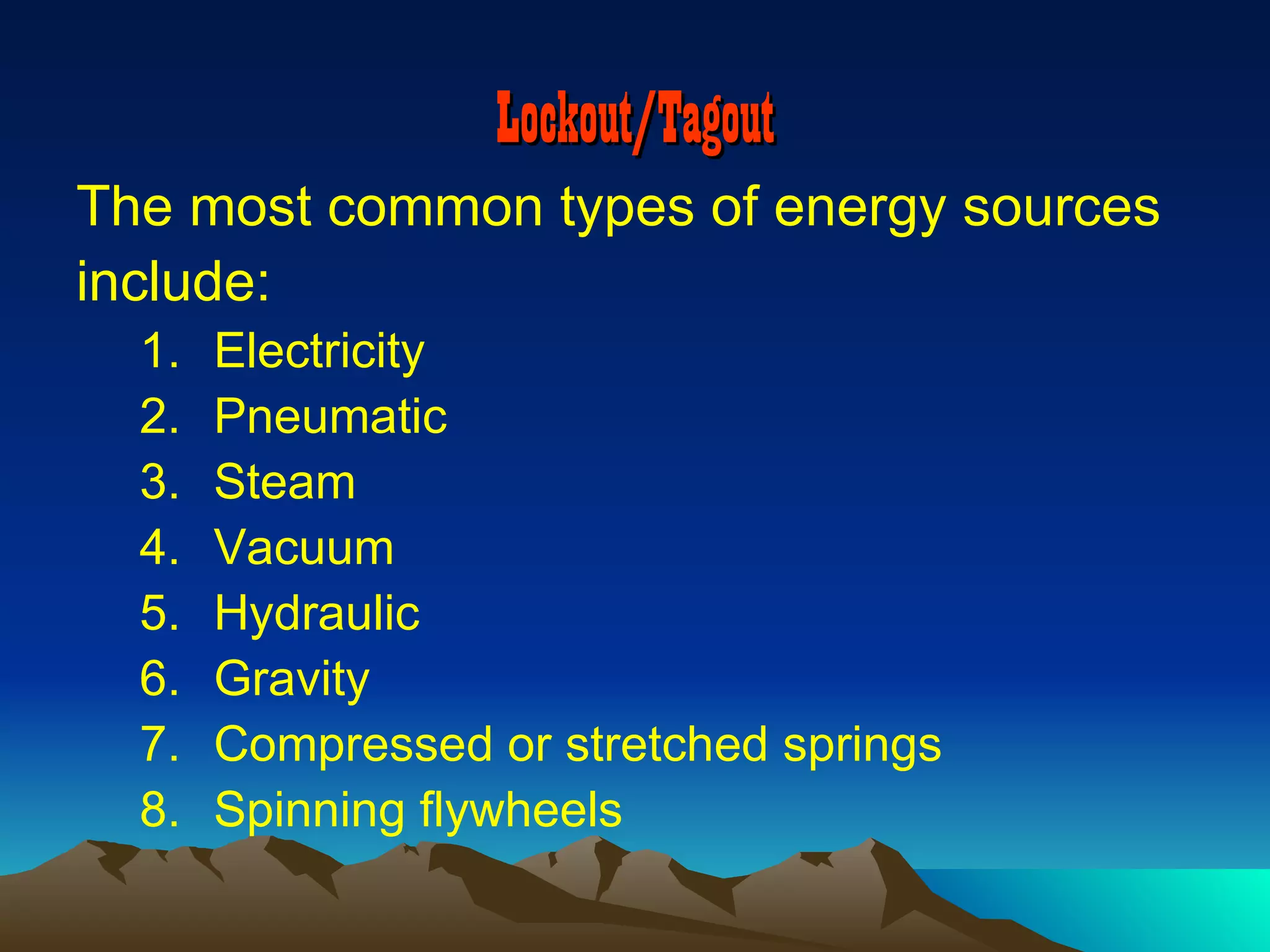 Lockout/Tagout

The most common types of energy sources include:

1. Electricity
2. Pneumatic
3. Steam
4. Vacuum
5. Hydraulic
6. Gravity
7. Compressed or stretched springs
8. Spinning flywheels